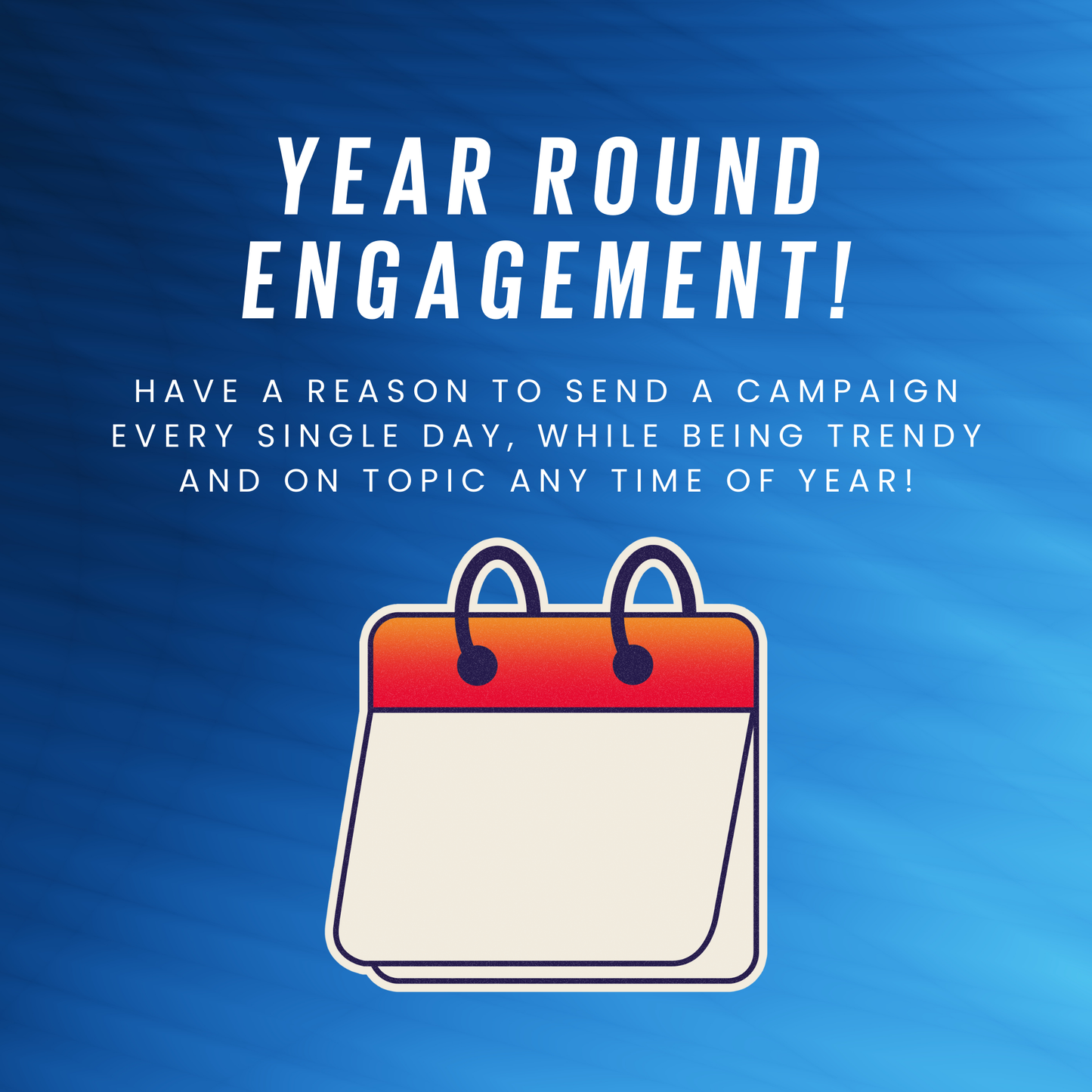 YEAR ROUND ENGAGEMENT!

HAVE A REASON TO SEND A CAMPAIGN EVERY SINGLE DAY, WHILE BEING TRENDY AND ON TOPIC ANY TIME OF YEAR!